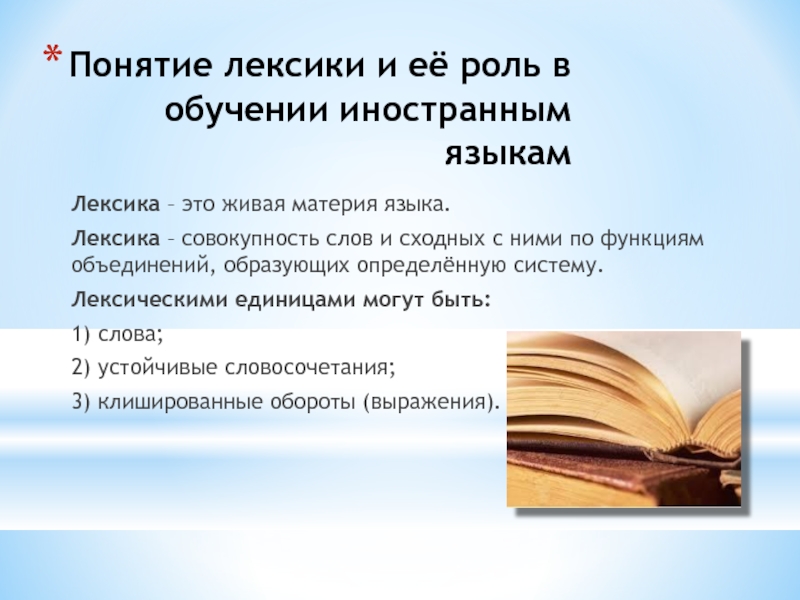 * Понятие лексики и её роль в обучении иностранным языкам

Лексика – это живая материя языка.

Лексика – совокупность слов и сходных с ними по функциям объединений, образующих определённую систему.

Лексическими единицами могут быть:

1) слова;

2) устойчивые словосочетания;

3) клишированные обороты (выражения).